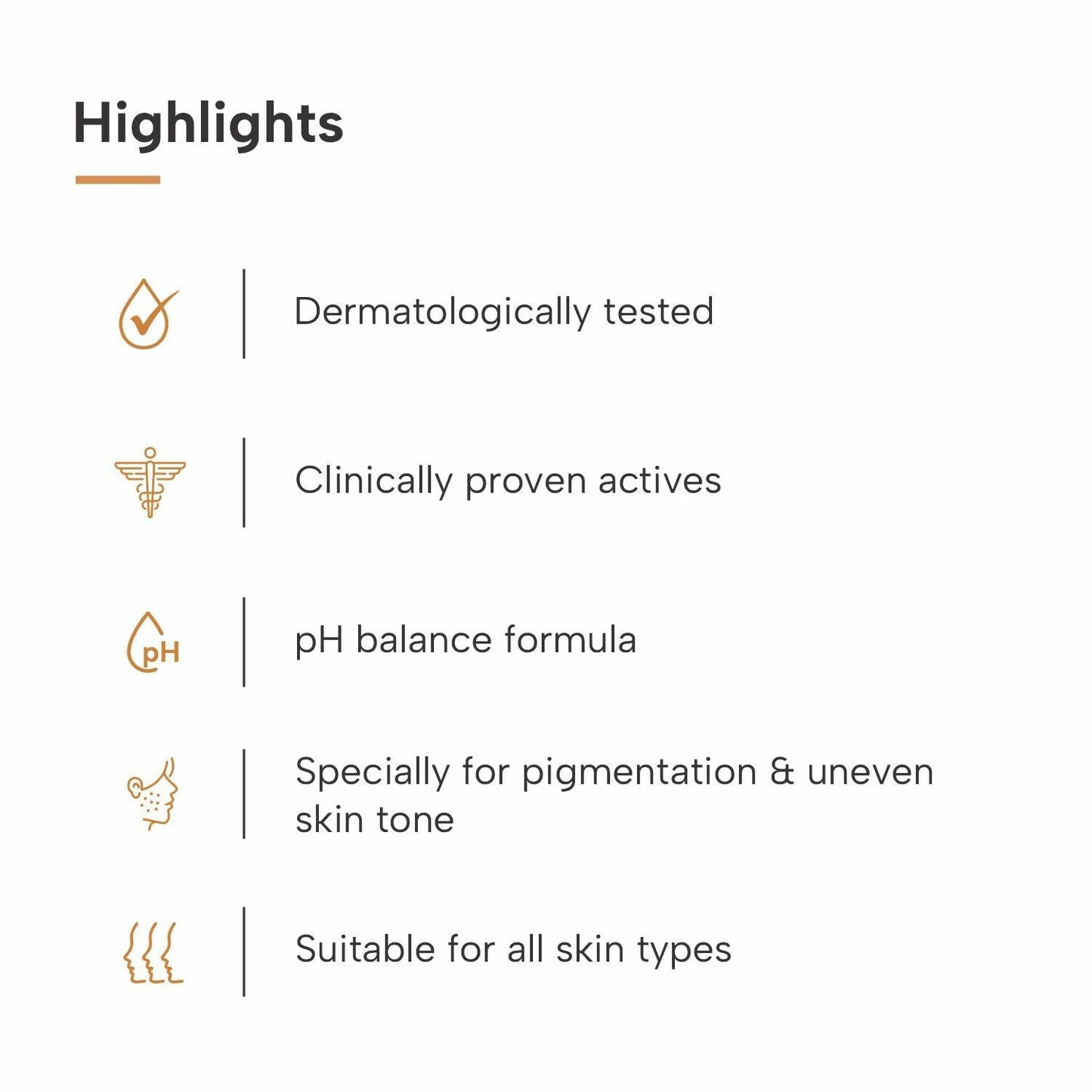 Highlights

Dermatologically tested

Clinically proven actives

pH

pH balance formula

Specially for pigmentation & uneven skin tone

Suitable for all skin types